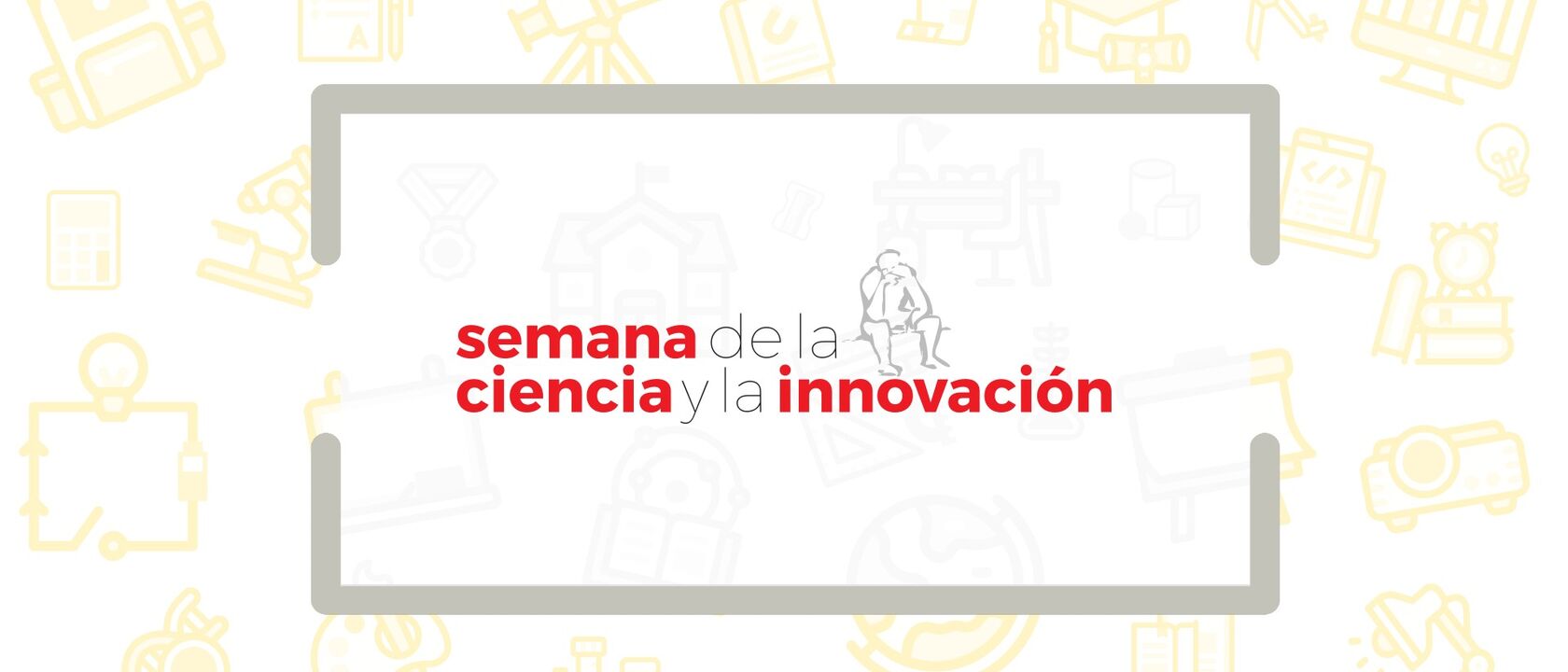 semana de la
ciencia y la innovación